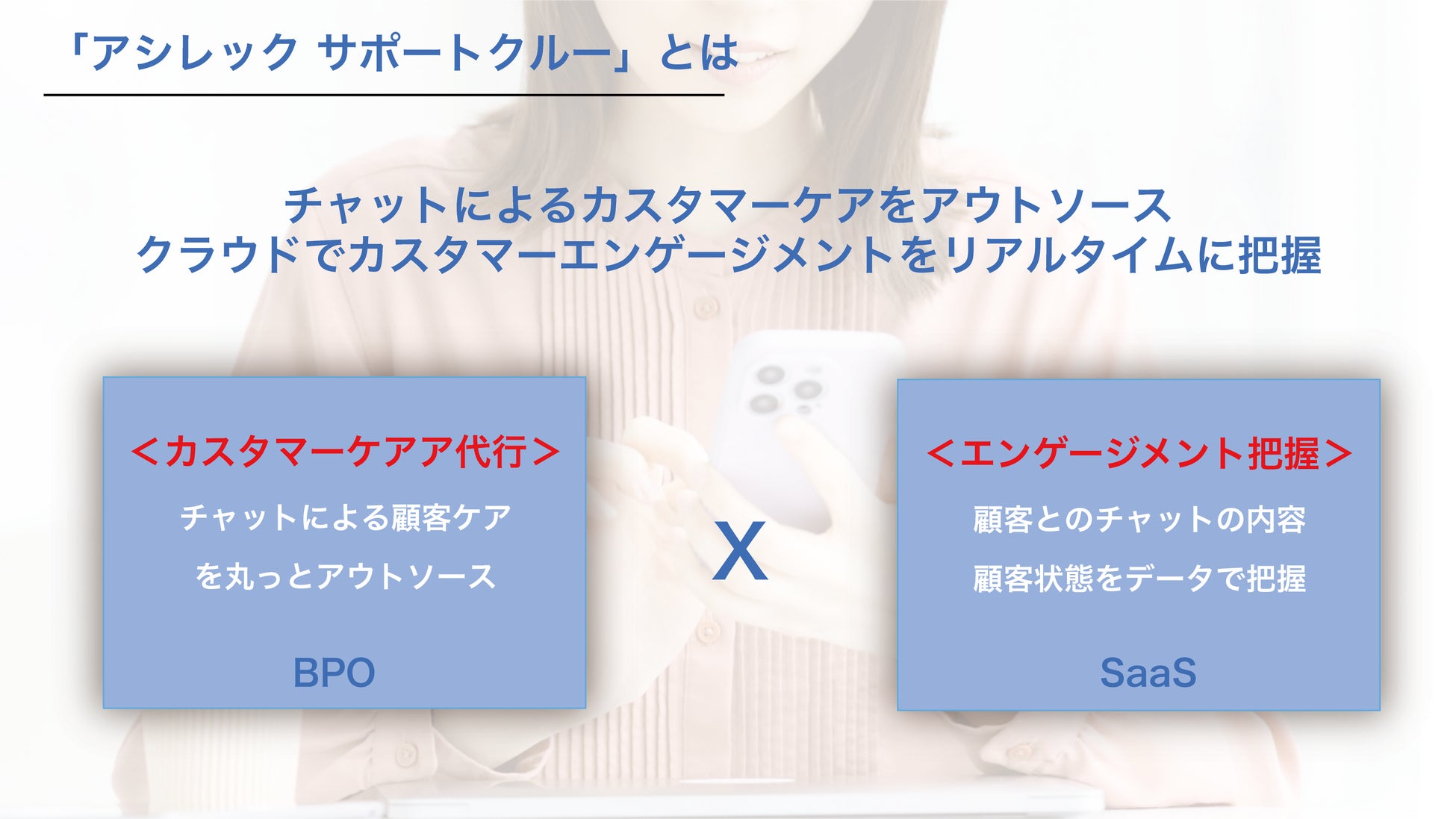 「アシレック サポートクルー」とは

チャットによるカスタマーケアをアウトソース
クラウドでカスタマーエンゲージメントをリアルタイムに把握

＜カスタマーケアア代行＞
チャットによる顧客ケア
を丸っとアウトソース

BPO

X

＜エンゲージメント把握＞
顧客とのチャットの内容
顧客状態をデータで把握

SaaS